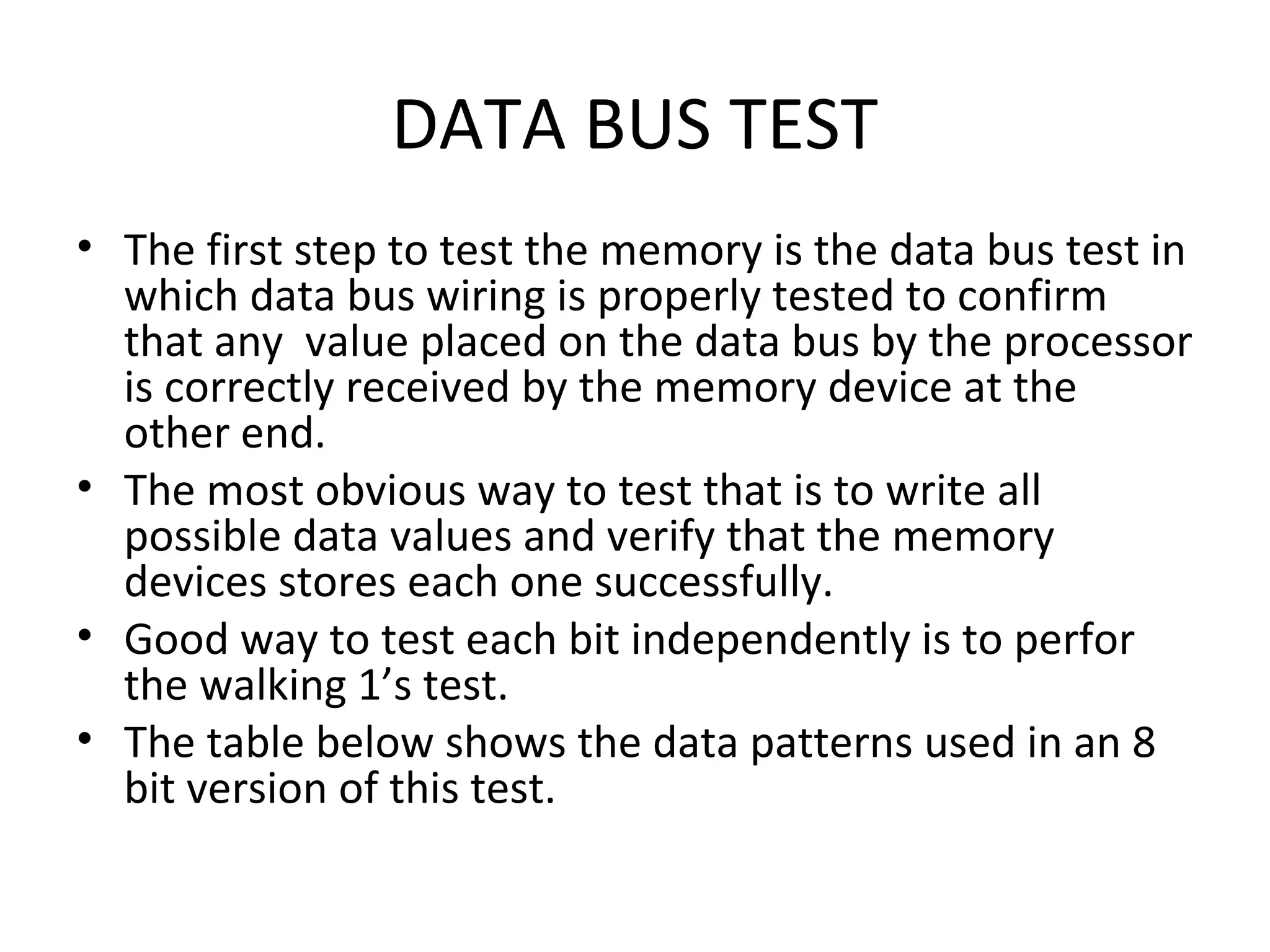 DATA BUS TEST

• The first step to test the memory is the data bus test in which data bus wiring is properly tested to confirm that any value placed on the data bus by the processor is correctly received by the memory device at the other end.

• The most obvious way to test that is to write all possible data values and verify that the memory devices stores each one successfully.

• Good way to test each bit independently is to perfor the walking 1's test.

• The table below shows the data patterns used in an 8 bit version of this test.